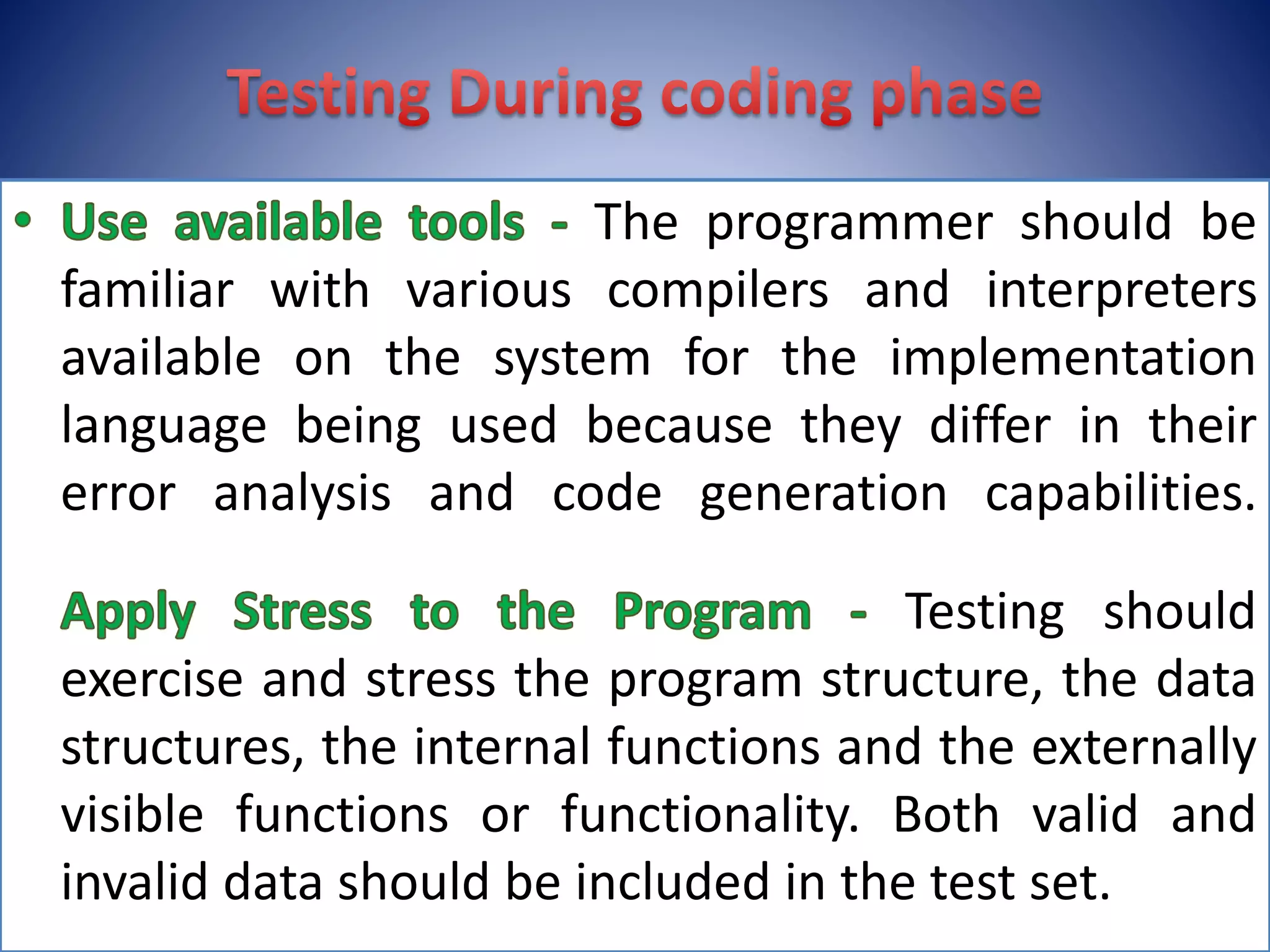 Testing During coding phase

• Use available tools - The programmer should be familiar with various compilers and interpreters available on the system for the implementation language being used because they differ in their error analysis and code generation capabilities.

Apply Stress to the Program - Testing should exercise and stress the program structure, the data structures, the internal functions and the externally visible functions or functionality. Both valid and invalid data should be included in the test set.